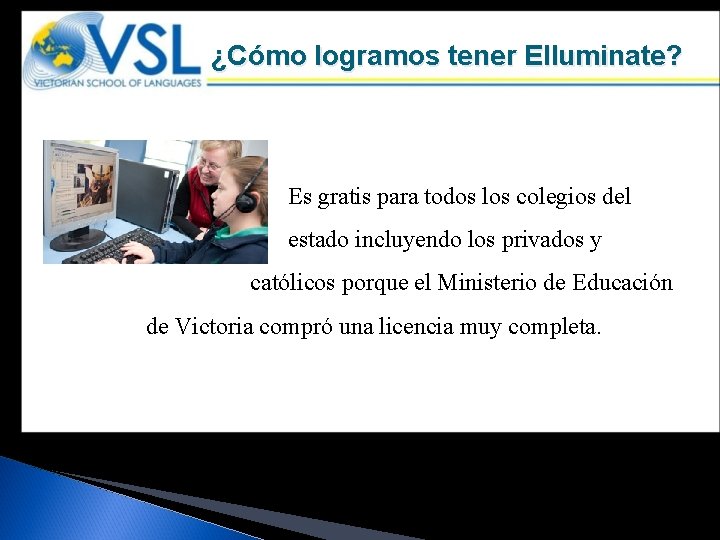 VSL
VICTORIAN SCHOOL OF LANGUAGES

¿Cómo logramos tener Elluminate?

Es gratis para todos los colegios del estado incluyendo los privados y católicos porque el Ministerio de Educación de Victoria compró una licencia muy completa.